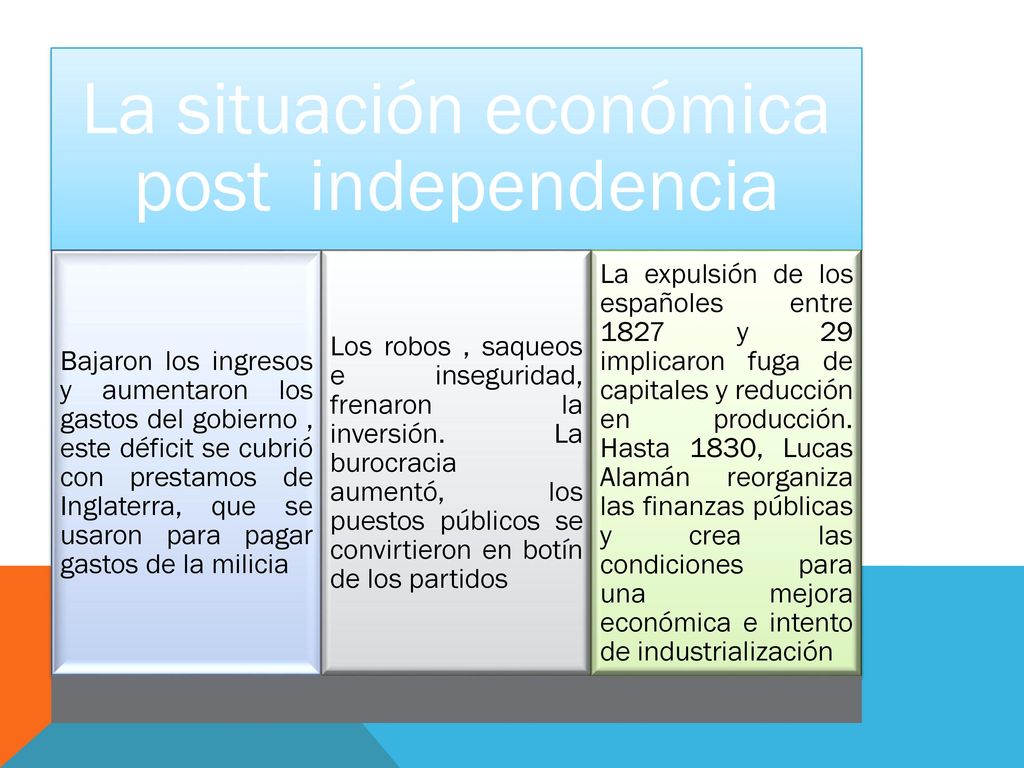 La situación económica post independencia

Bajaron los ingresos y aumentaron los gastos del gobierno , este déficit se cubrió con prestamos de Inglaterra, que se usaron para pagar gastos de la milicia

Los robos , saqueos e inseguridad, frenaron la inversión. La burocracia aumentó, los puestos públicos se convirtieron en botín de los partidos

La expulsión de los españoles entre 1827 y 29 implicaron fuga de capitales y reducción en producción. Hasta 1830, Lucas Alamán reorganiza las finanzas públicas y crea las condiciones para una mejora económica e intento de industrialización